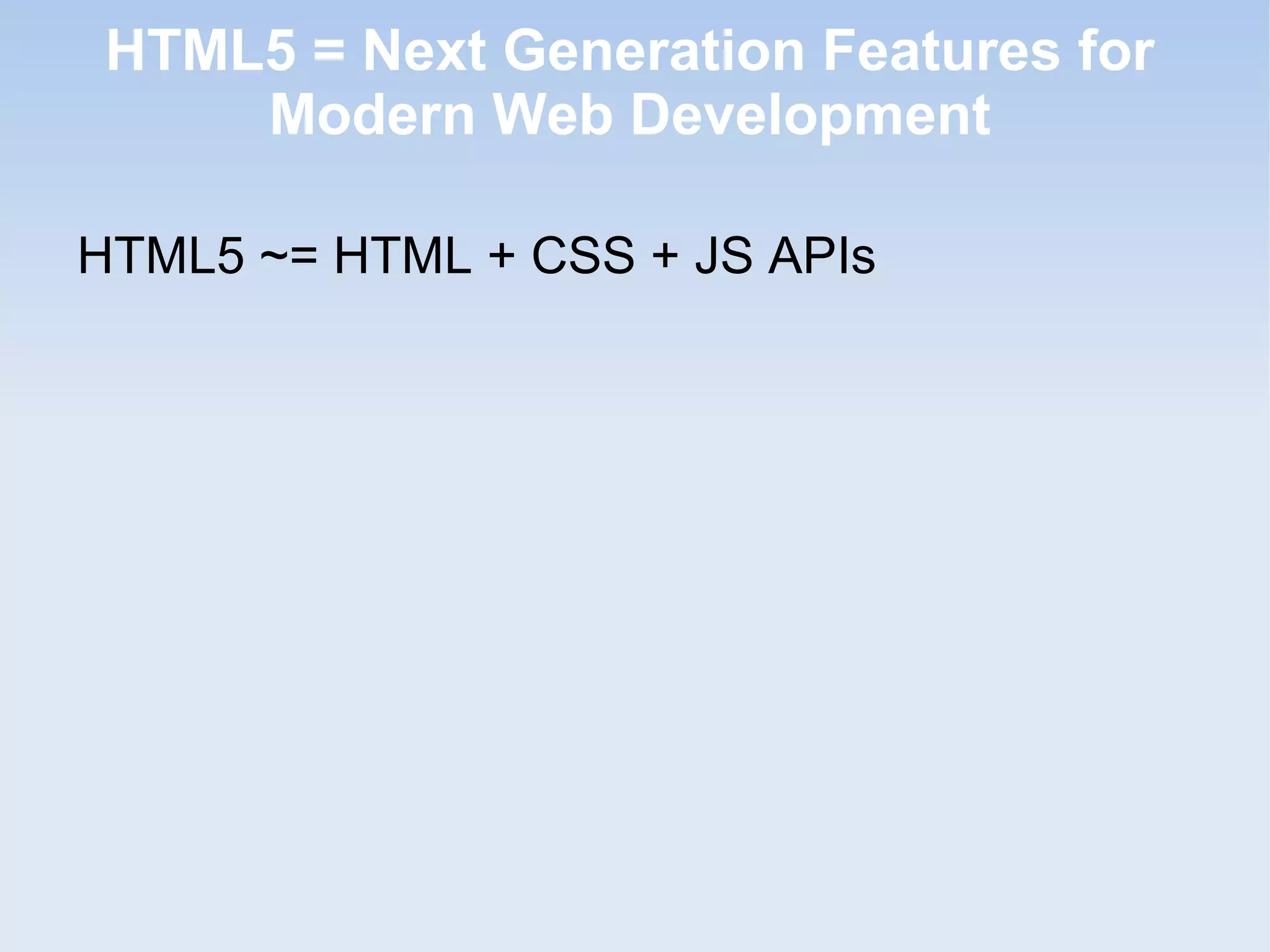 HTML5 = Next Generation Features for Modern Web Development

HTML5 ~= HTML + CSS + JS APIs